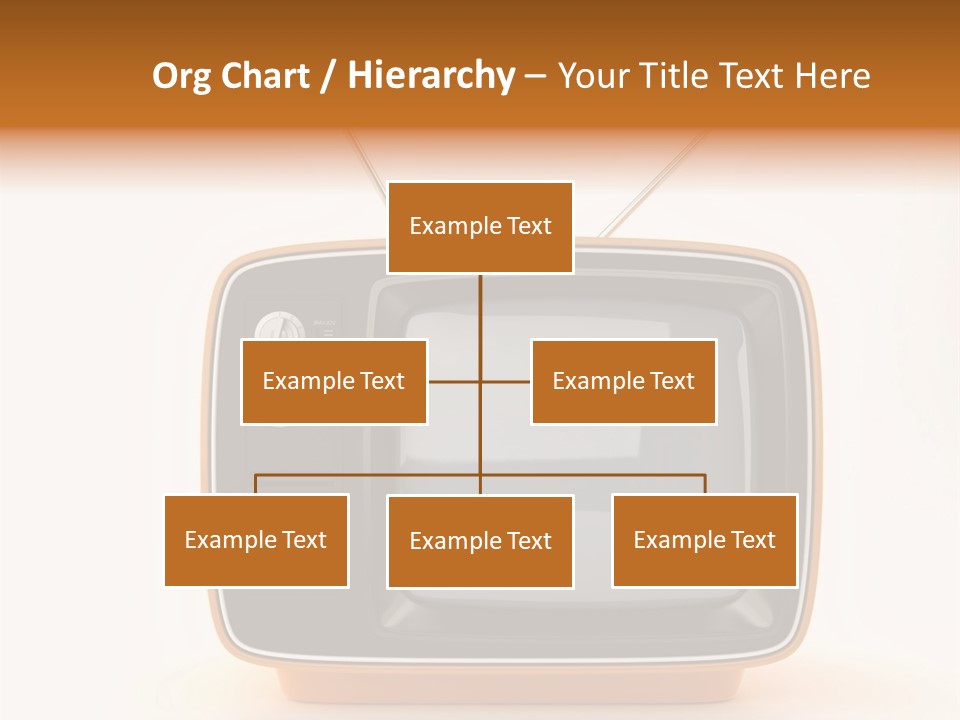 Org Chart / Hierarchy – Your Title Text Here

Example Text

Example Text

Example Text

Example Text

Example Text

Example Text